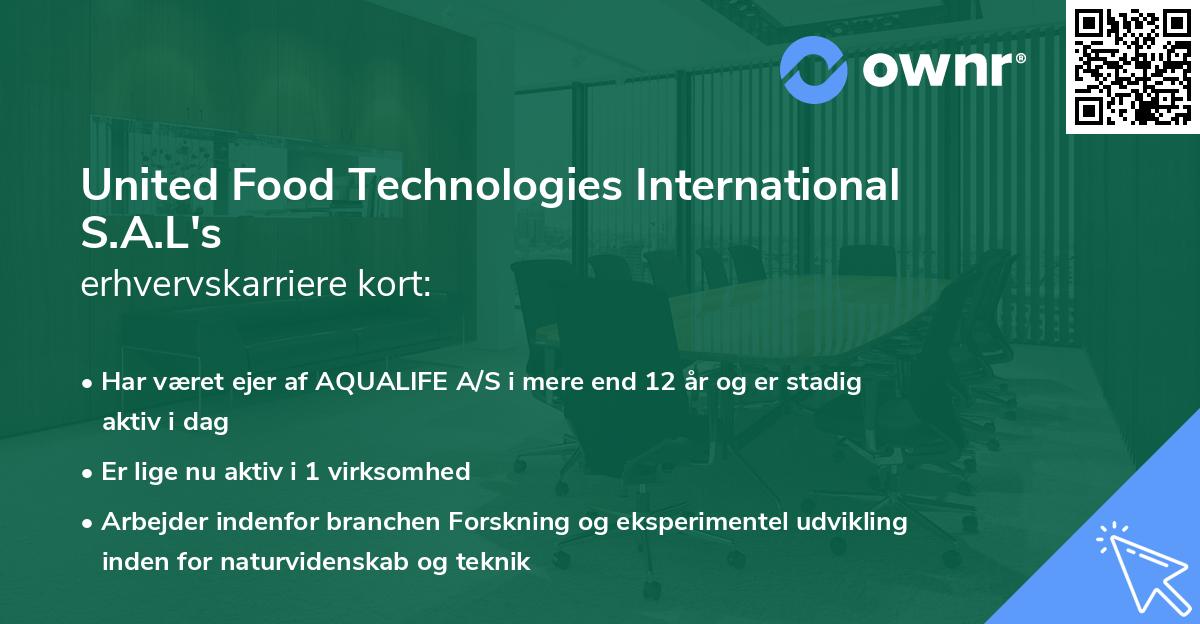 ownr®

United Food Technologies International S.A.L's
erhvervskarriere kort:

• Har været ejer af AQUALIFE A/S i mere end 12 år og er stadig aktiv i dag
• Er lige nu aktiv i 1 virksomhed
• Arbejder indenfor branchen Forskning og eksperimentel udvikling inden for naturvidenskab og teknik